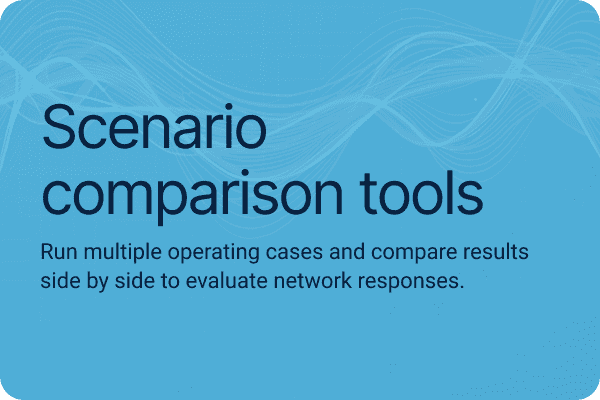 Scenario comparison tools

Run multiple operating cases and compare results side by side to evaluate network responses.